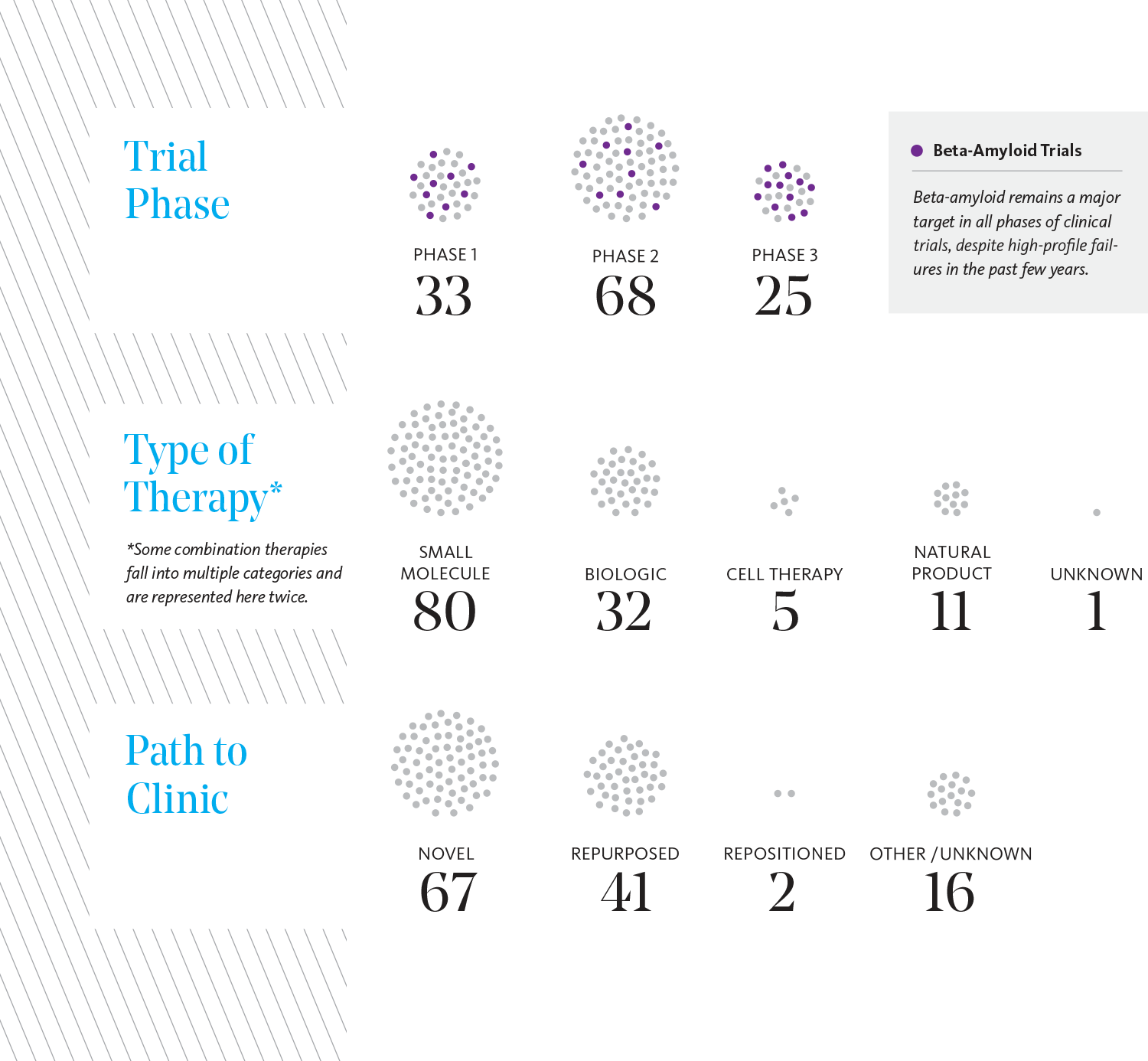 Trial Phase

PHASE 1
33

PHASE 2
68

PHASE 3
25

Beta-Amyloid Trials

Beta-amyloid remains a major target in all phases of clinical trials, despite high-profile failures in the past few years.

Type of Therapy*

*Some combination therapies fall into multiple categories and are represented here twice.

SMALL MOLECULE
80

BIOLOGIC
32

CELL THERAPY
5

NATURAL PRODUCT
11

UNKNOWN
1

Path to Clinic

NOVEL
67

REPURPOSED
41

REPOSITIONED
2

OTHER / UNKNOWN
16